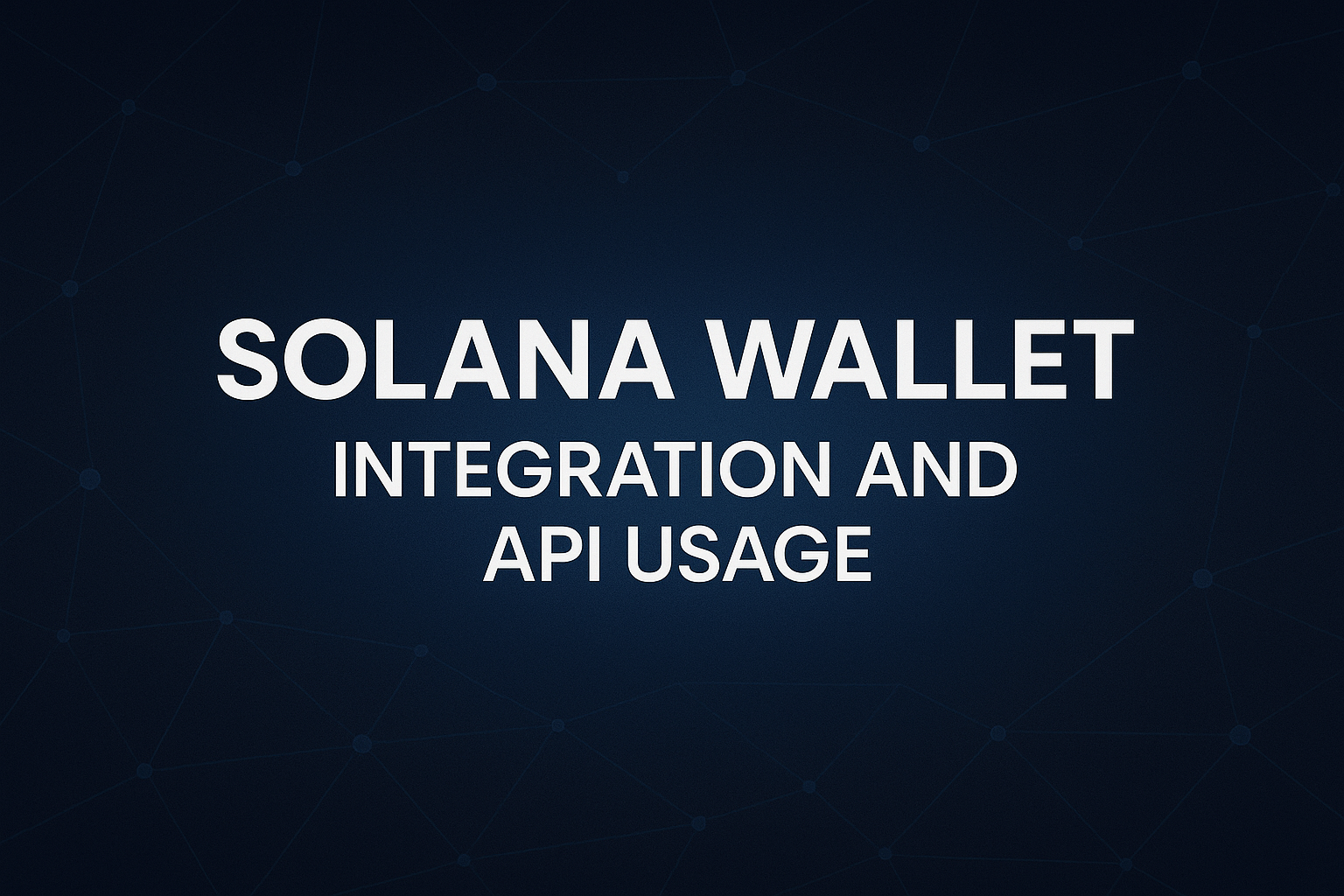 SOLANA WALLET
INTEGRATION AND API USAGE